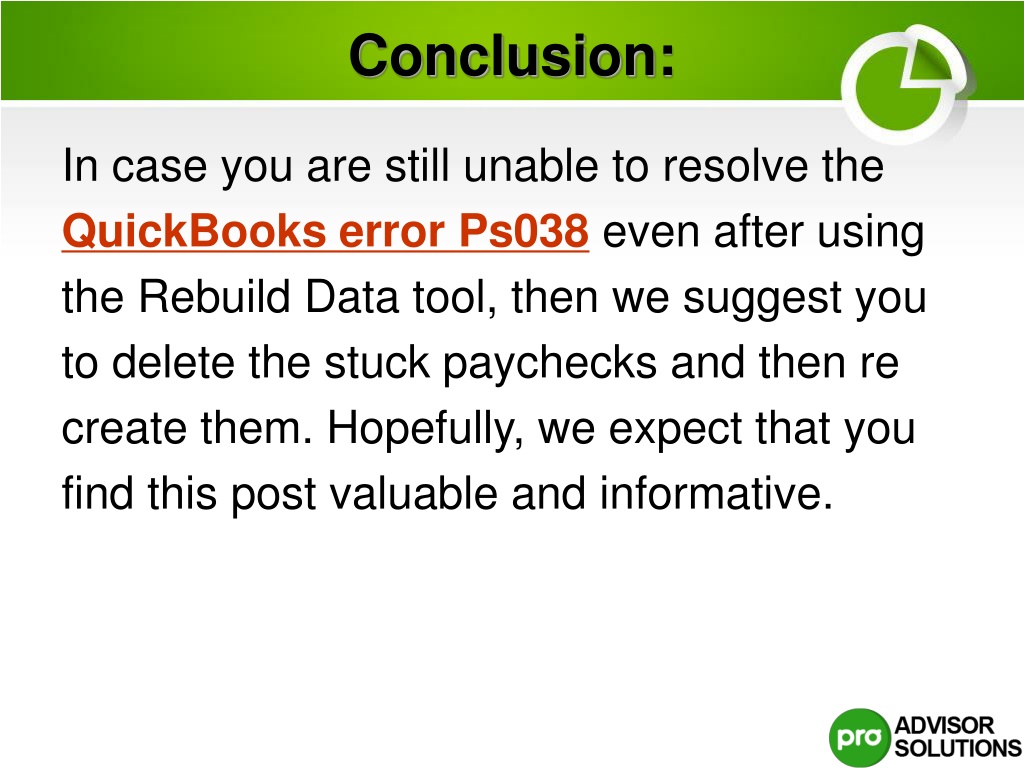 Conclusion:

In case you are still unable to resolve the QuickBooks error Ps038 even after using the Rebuild Data tool, then we suggest you to delete the stuck paychecks and then re create them. Hopefully, we expect that you find this post valuable and informative.

pro ADVISOR SOLUTIONS